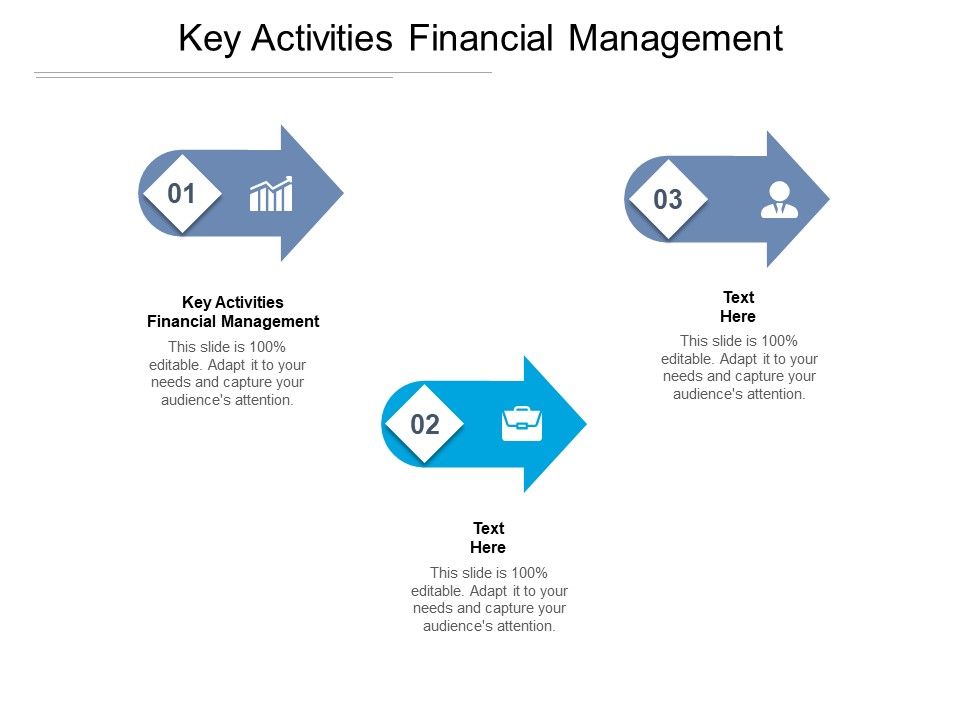 Key Activities Financial Management

01

Key Activities Financial Management

This slide is 100% editable. Adapt it to your needs and capture your audience's attention.

02

Text Here

This slide is 100% editable. Adapt it to your needs and capture your audience's attention.

03

Text Here

This slide is 100% editable. Adapt it to your needs and capture your audience's attention.